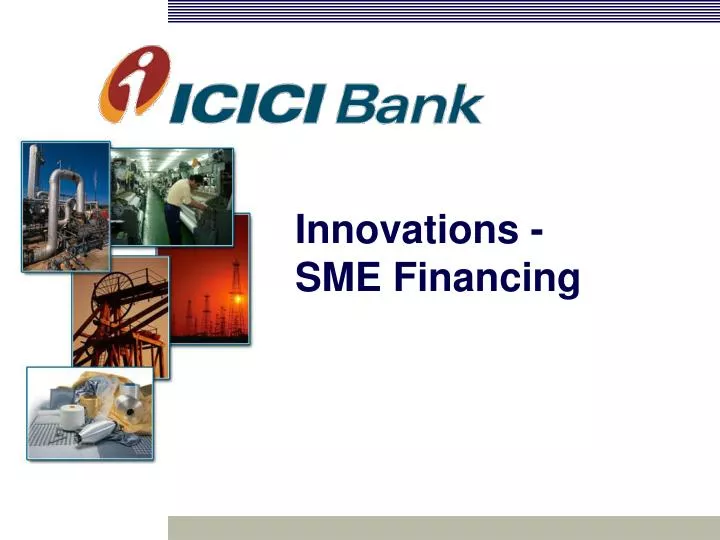 ICICI Bank

Innovations - SME Financing